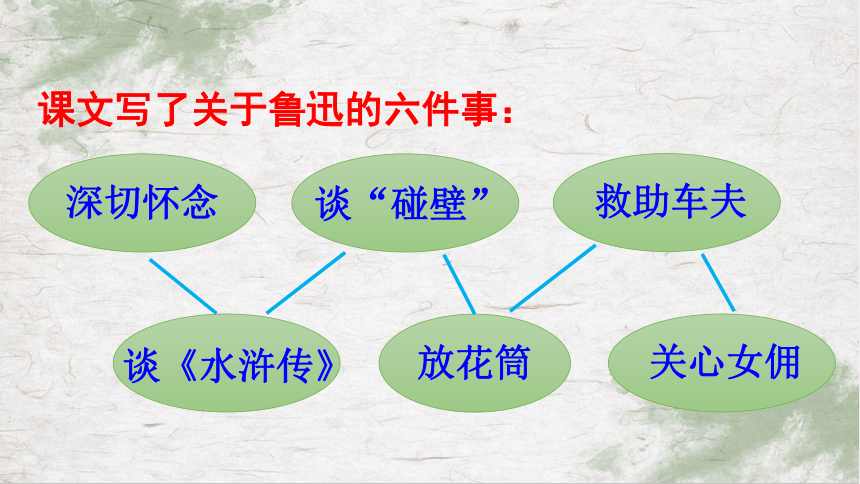 课文写了关于鲁迅的六件事：

深切怀念

谈“碰壁”

救助车夫

谈《水浒传》

放花筒

关心女佣